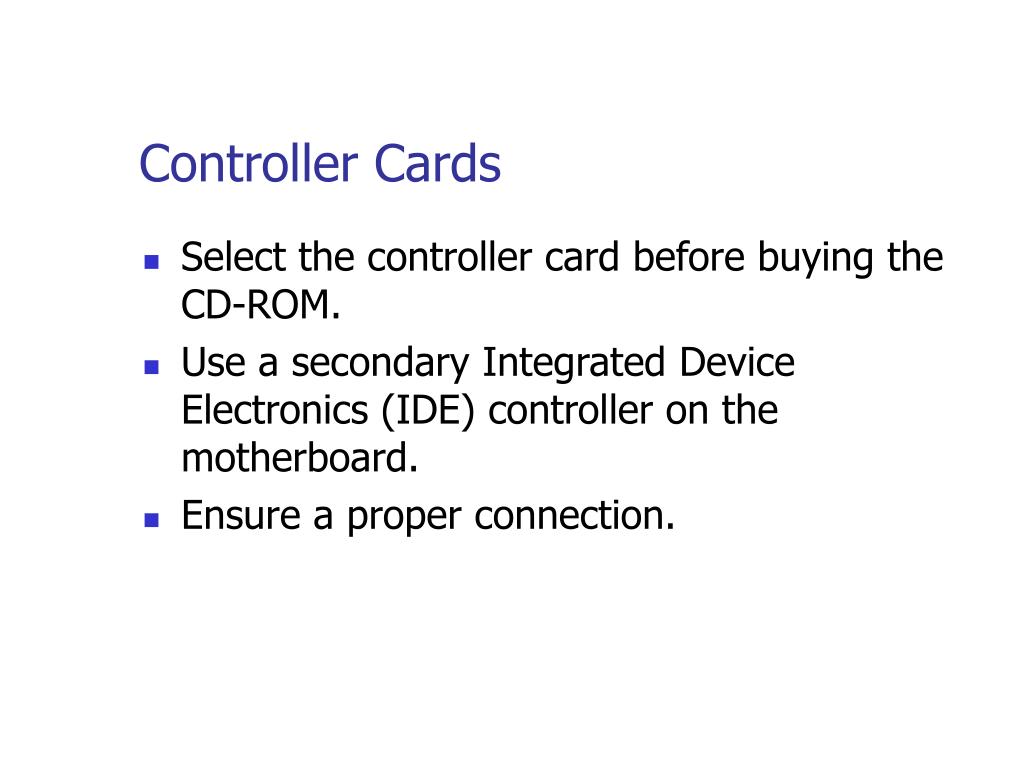 Controller Cards

- Select the controller card before buying the CD-ROM.
- Use a secondary Integrated Device Electronics (IDE) controller on the motherboard.
- Ensure a proper connection.